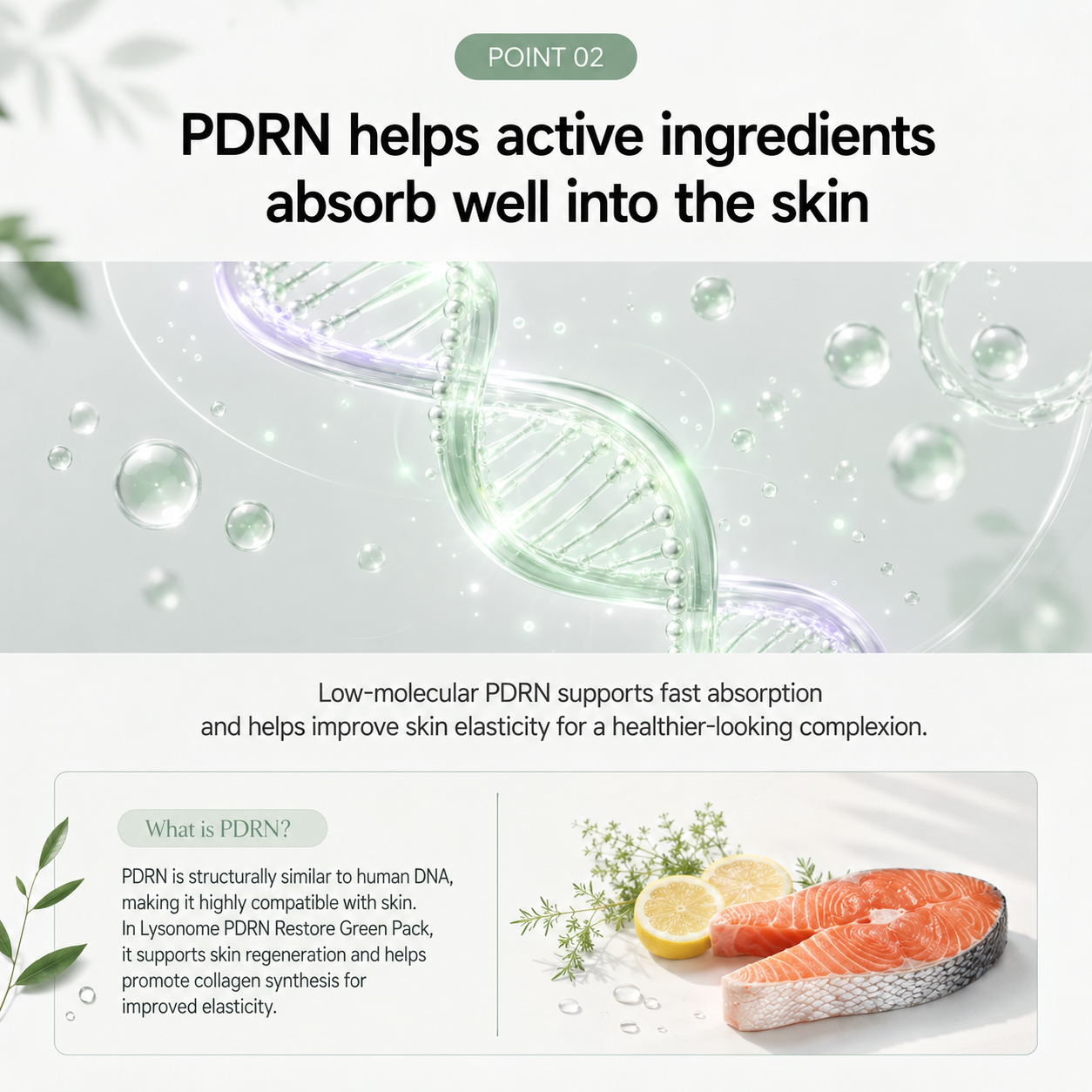 POINT 02

PDRN helps active ingredients absorb well into the skin

Low-molecular PDRN supports fast absorption and helps improve skin elasticity for a healthier-looking complexion.

What is PDRN?

PDRN is structurally similar to human DNA, making it highly compatible with skin. In Lysonome PDRN Restore Green Pack, it supports skin regeneration and helps promote collagen synthesis for improved elasticity.